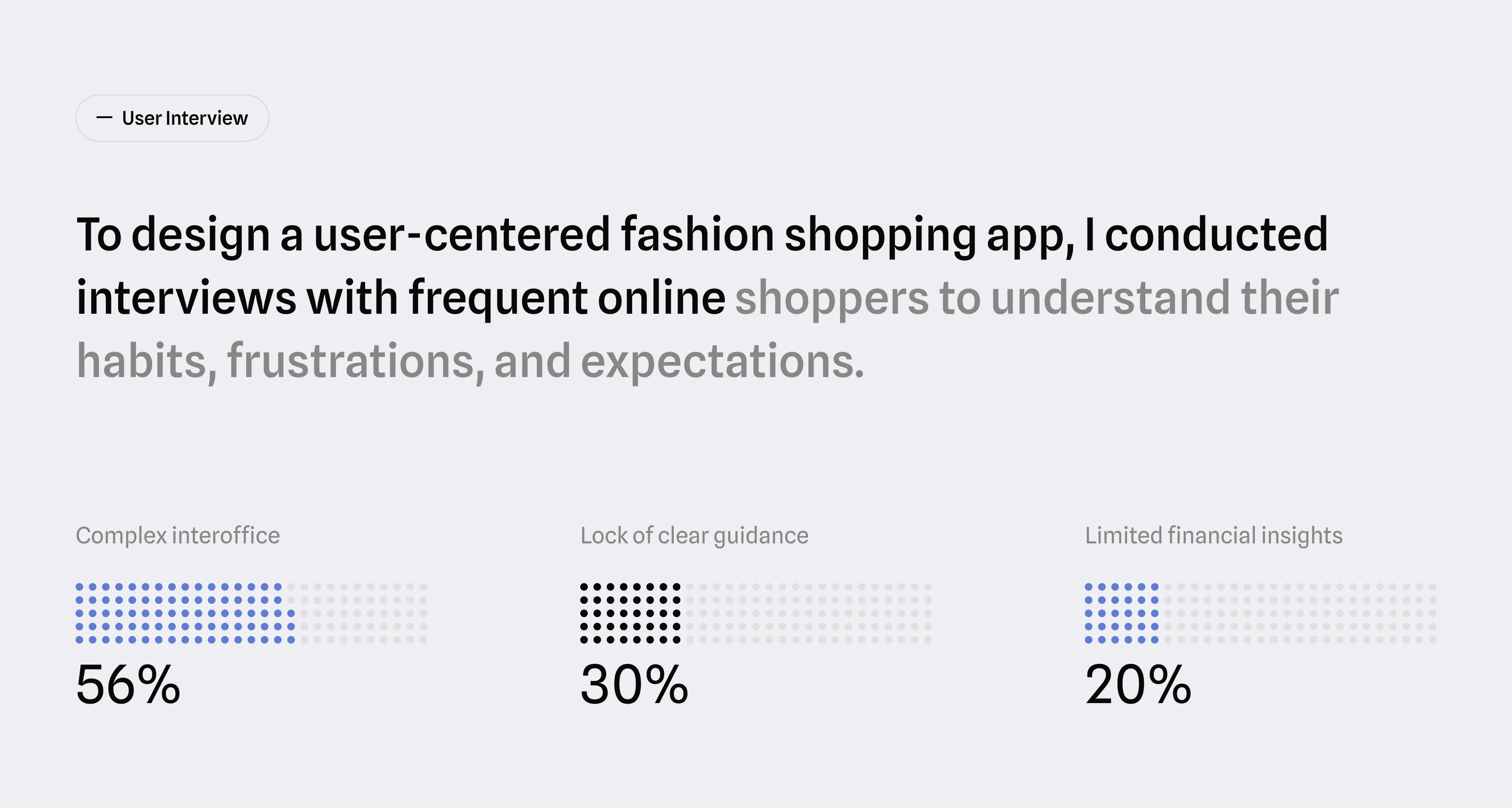 — User Interview

To design a user-centered fashion shopping app, I conducted interviews with frequent online shoppers to understand their habits, frustrations, and expectations.

Complex interoffice

56%

Lock of clear guidance

30%

Limited financial insights

20%